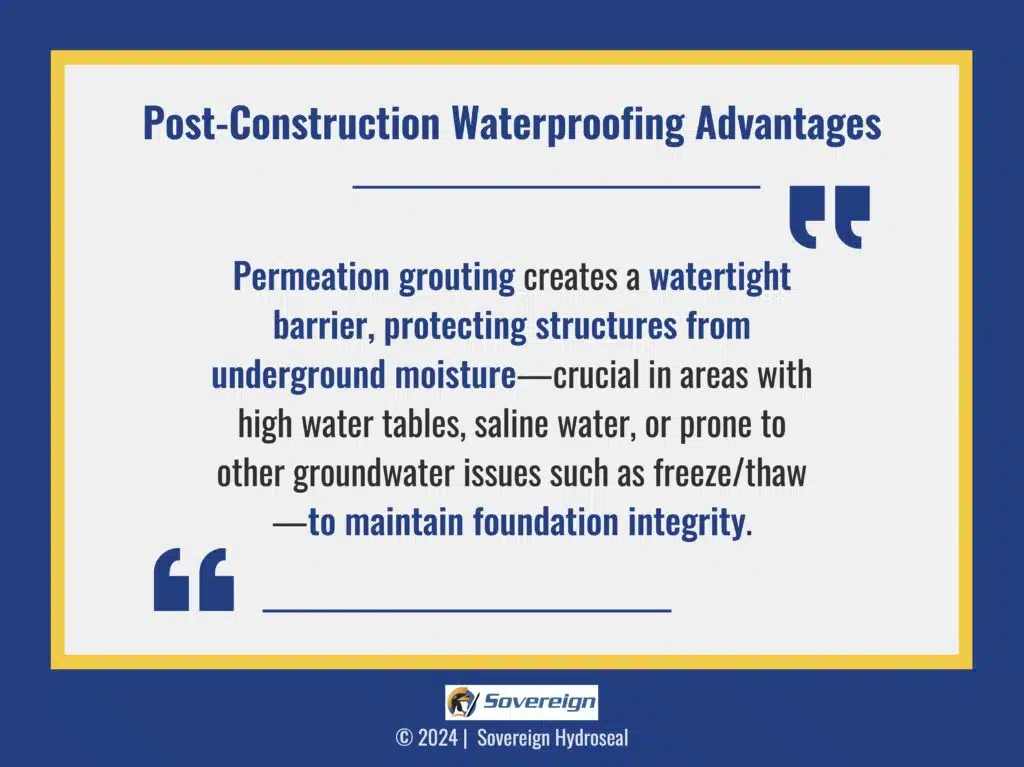 Post-Construction Waterproofing Advantages

Permeation grouting creates a watertight barrier, protecting structures from underground moisture—crucial in areas with high water tables, saline water, or prone to other groundwater issues such as freeze/thaw—to maintain foundation integrity.

Sovereign

© 2024 | Sovereign Hydroseal